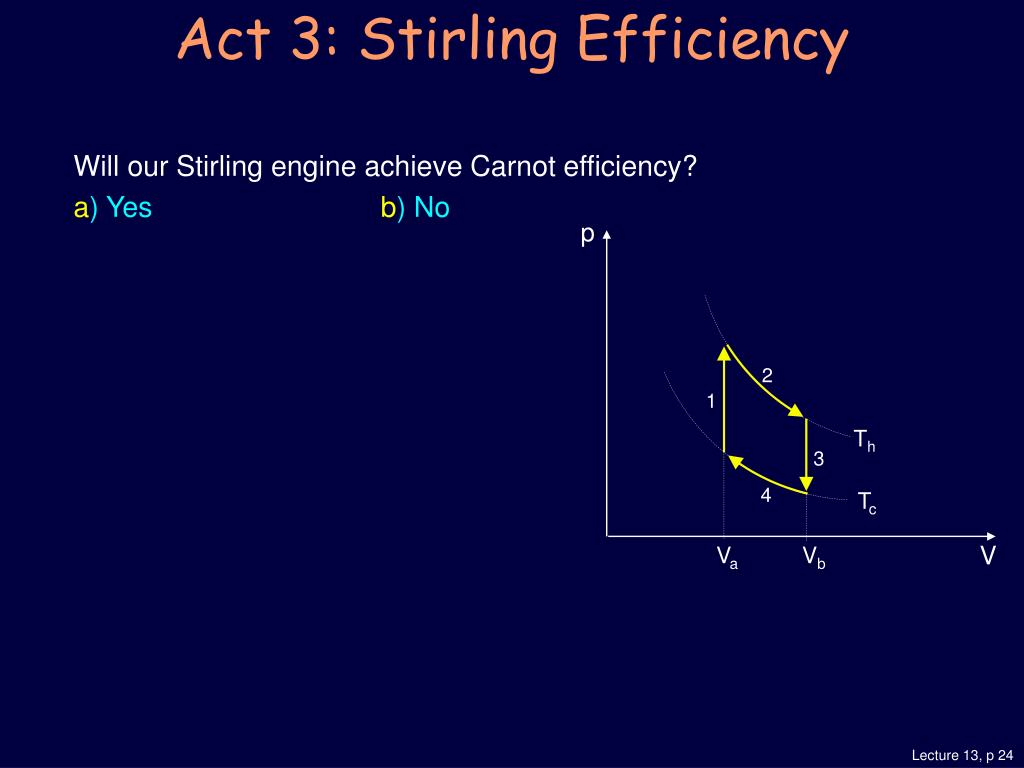 Act 3: Stirling Efficiency

Will our Stirling engine achieve Carnot efficiency?

a) Yes b) No

p

2

1

$T_h$

3

4

$T_c$

$V_a$ $V_b$ V

Lecture 13, p 24